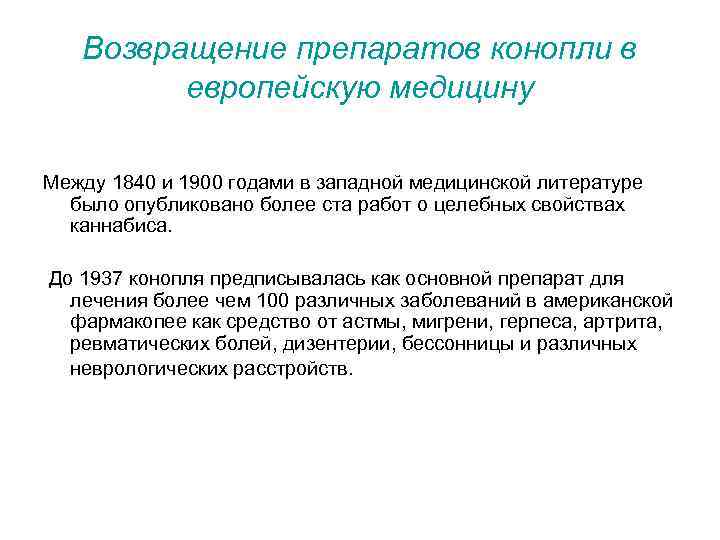 Возвращение препаратов конопли в европейскую медицину

Между 1840 и 1900 годами в западной медицинской литературе было опубликовано более ста работ о целебных свойствах каннабиса.

До 1937 конопля предписывалась как основной препарат для лечения более чем 100 различных заболеваний в американской фармакопее как средство от астмы, мигрени, герпеса, артрита, ревматических болей, дизентерии, бессонницы и различных неврологических расстройств.